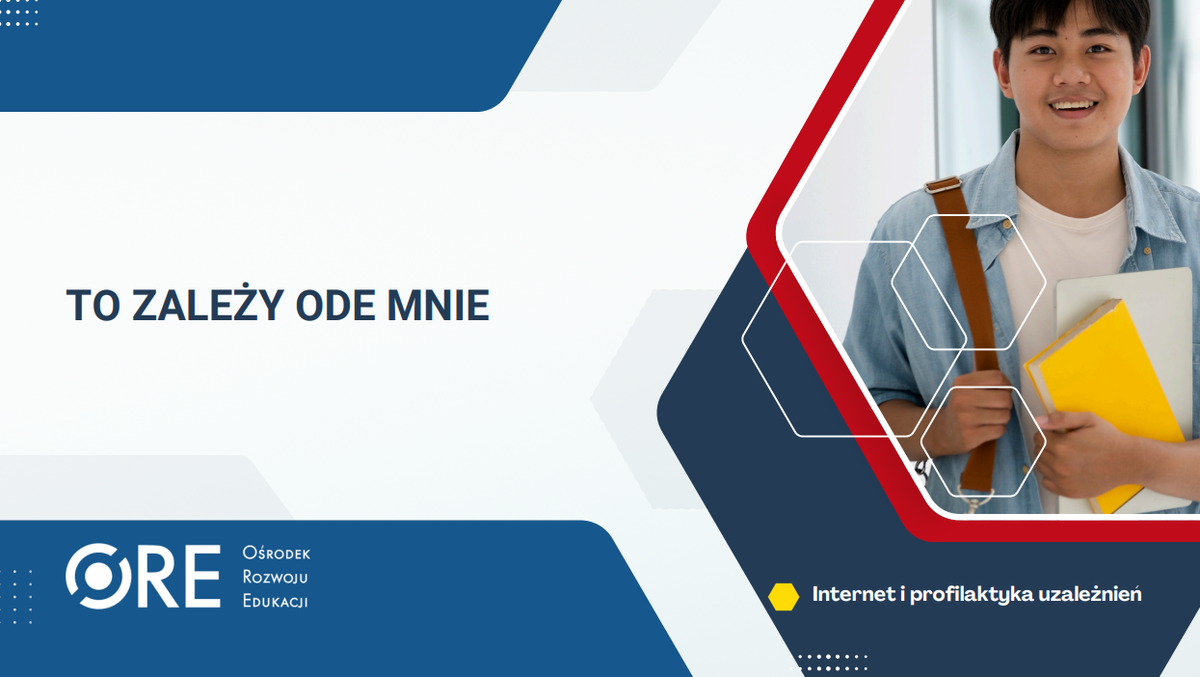 TO ZALEŻY ODE MNIE

ORE Ośrodek Rozwoju Edukacji

Internet i profilaktyka uzależnień